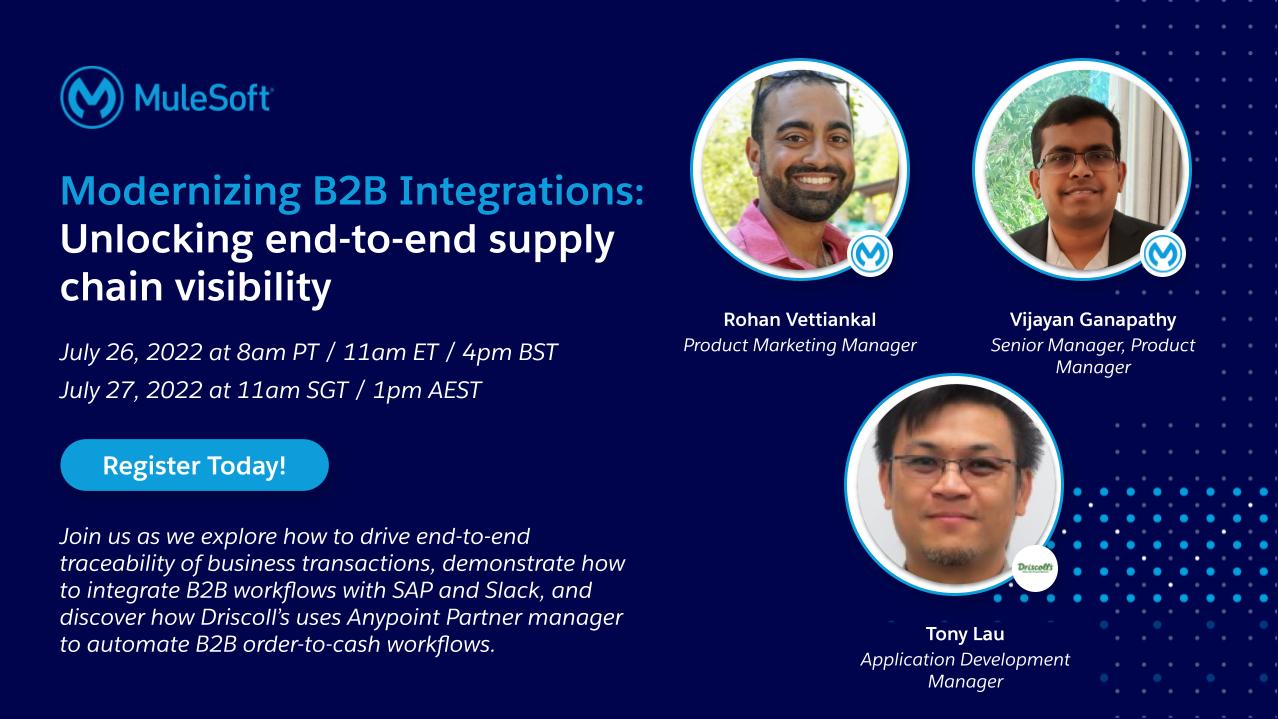 MuleSoft

Modernizing B2B Integrations: Unlocking end-to-end supply chain visibility

July 26, 2022 at 8am PT / 11am ET / 4pm BST
July 27, 2022 at 11am SGT / 1pm AEST

Register Today!

Join us as we explore how to drive end-to-end traceability of business transactions, demonstrate how to integrate B2B workflows with SAP and Slack, and discover how Driscoll's uses Anypoint Partner manager to automate B2B order-to-cash workflows.

Rohan Vettiankal
Product Marketing Manager

Vijayan Ganapathy
Senior Manager, Product Manager

Driscoll's

Tony Lau
Application Development Manager